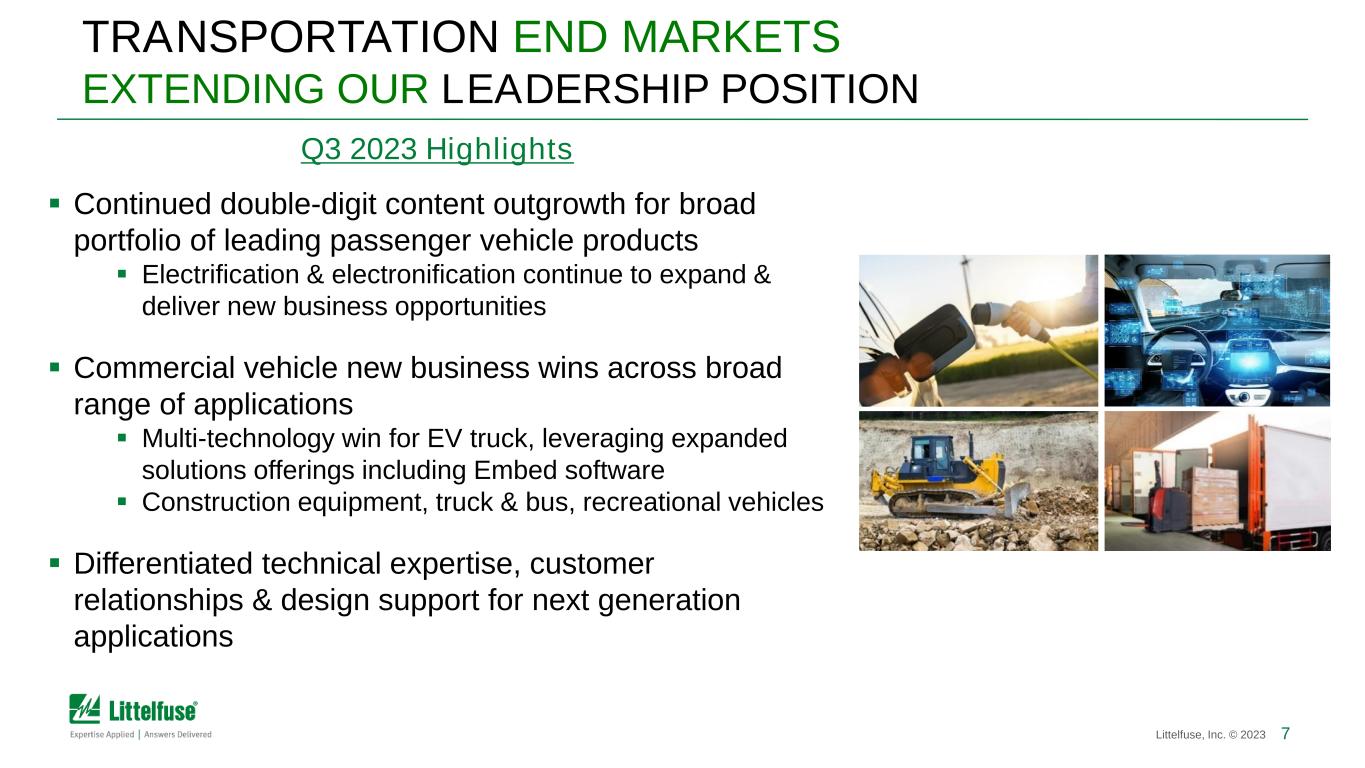 TRANSPORTATION END MARKETS
EXTENDING OUR LEADERSHIP POSITION

Q3 2023 Highlights

▪ Continued double-digit content outgrowth for broad portfolio of leading passenger vehicle products
▪ Electrification & electronification continue to expand & deliver new business opportunities

▪ Commercial vehicle new business wins across broad range of applications
▪ Multi-technology win for EV truck, leveraging expanded solutions offerings including Embed software
▪ Construction equipment, truck & bus, recreational vehicles

▪ Differentiated technical expertise, customer relationships & design support for next generation applications

Littelfuse®
Expertise Applied | Answers Delivered

Littelfuse, Inc. © 2023 7